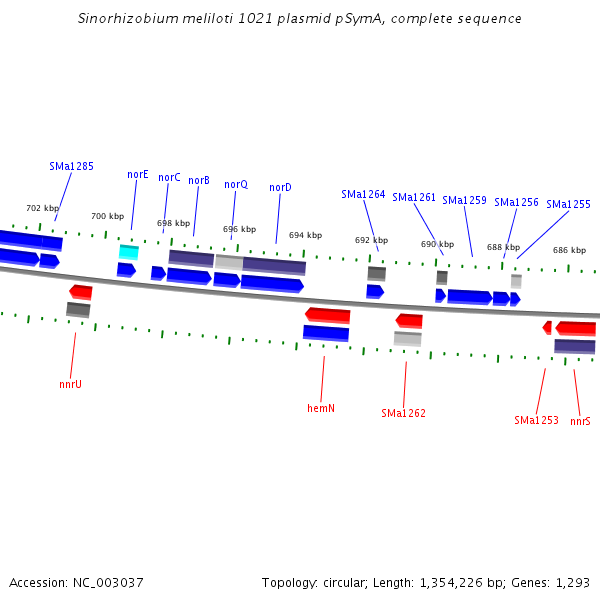 Sinorhizobium meliloti 1021 plasmid pSymA, complete sequence

SMa1285
norE
norC
norB
norQ
norD
SMa1264
SMa1261
SMa1259
SMa1256
SMa1255

702 kbp
700 kbp
698 kbp
696 kbp
694 kbp
692 kbp
690 kbp
688 kbp
686 kbp

nnrU
hemN
SMa1262
SMa1253
nnrS

Accession: NC_003037

Topology: circular; Length: 1,354,226 bp; Genes: 1,293